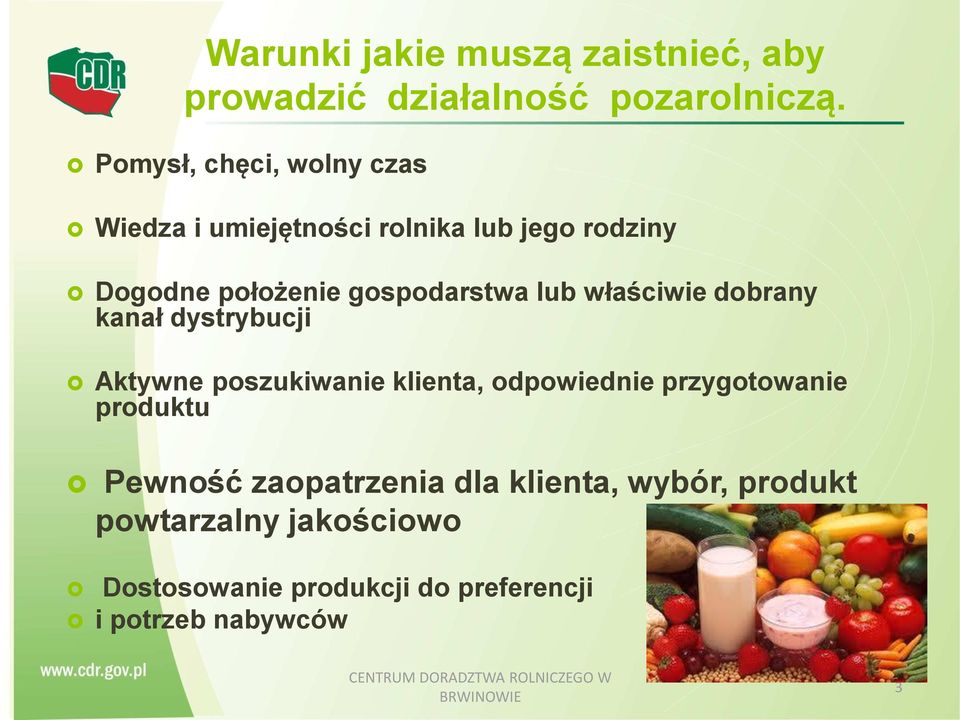 CDR

Warunki jakie muszą zaistnieć, aby prowadzić działalność pozarolniczą.

Pomysł, chęci, wolny czas

Wiedza i umiejętności rolnika lub jego rodziny

Dogodne położenie gospodarstwa lub właściwie dobrany kanał dystrybucji

Aktywne poszukiwanie klienta, odpowiednie przygotowanie produktu

Pewność zaopatrzenia dla klienta, wybór, produkt powtarzalny jakościowo

Dostosowanie produkcji do preferencji

i potrzeb nabywców

www.cdr.gov.pl

CENTRUM DORADZTWA ROLNICZEGO W BRWINOWIE

3